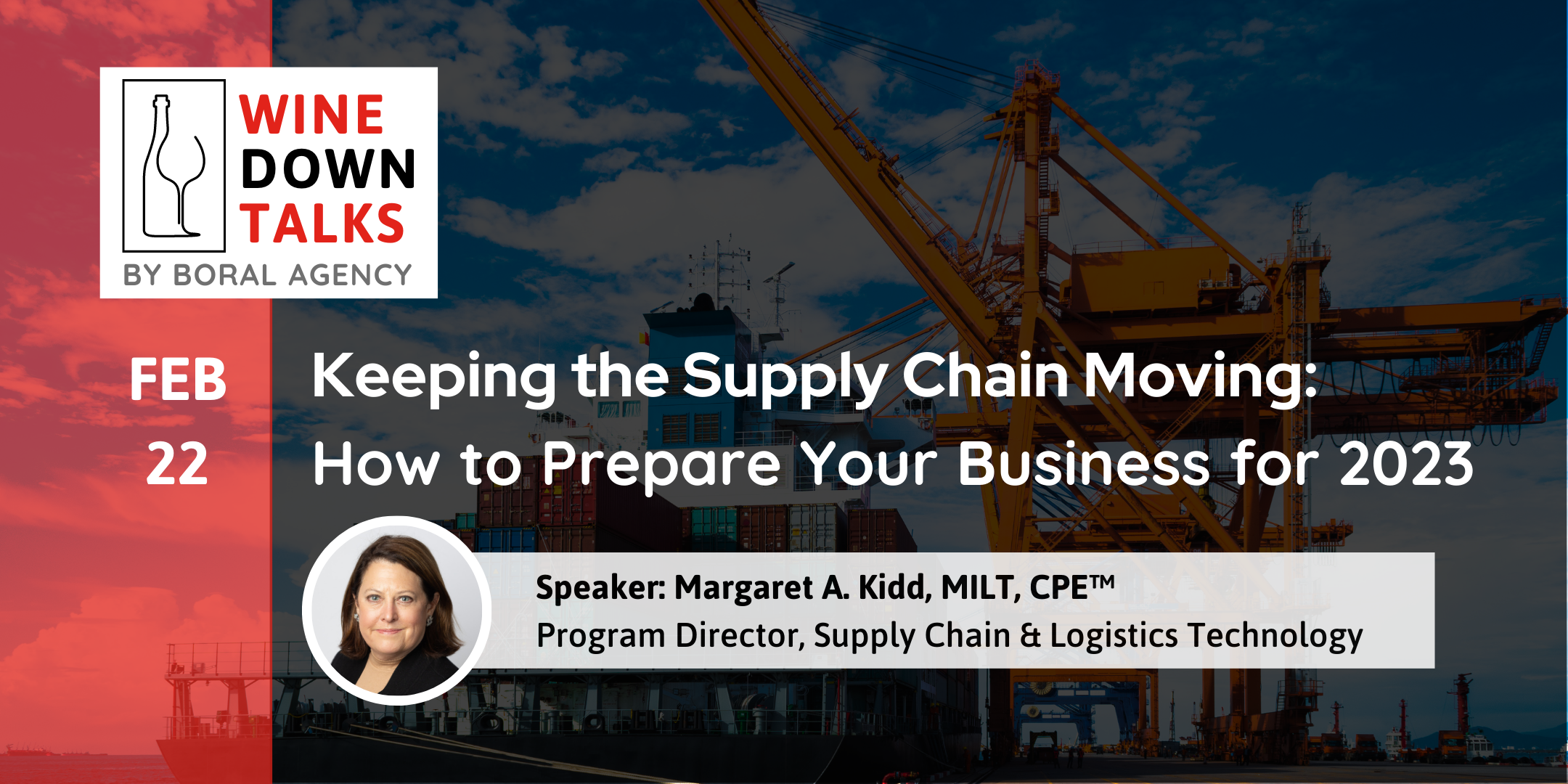 WINE
DOWN
TALKS
BY BORAL AGENCY

FEB
22

Keeping the Supply Chain Moving:
How to Prepare Your Business for 2023

Speaker: Margaret A. Kidd, MILT, CPE™
Program Director, Supply Chain & Logistics Technology